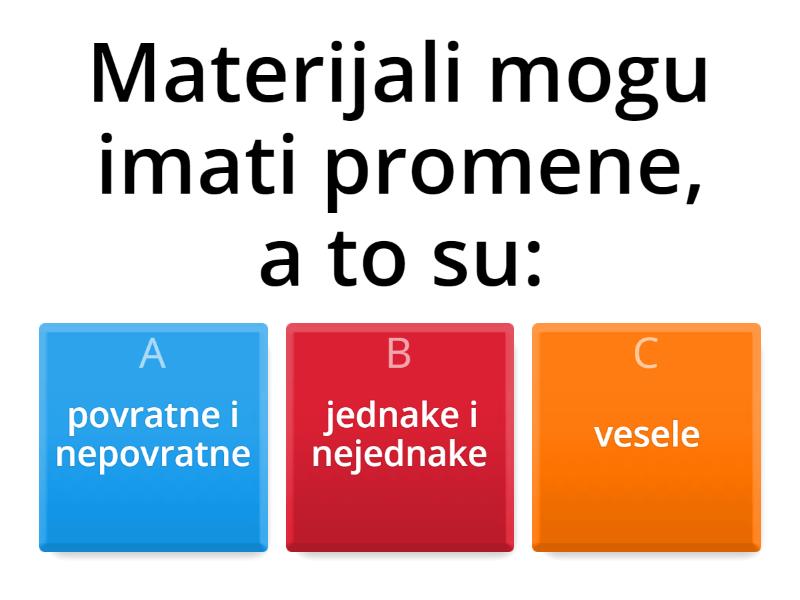 Materijali mogu imati promene, a to su:

A
povratne i nepovratne

B
jednake i nejednake

C
vesele